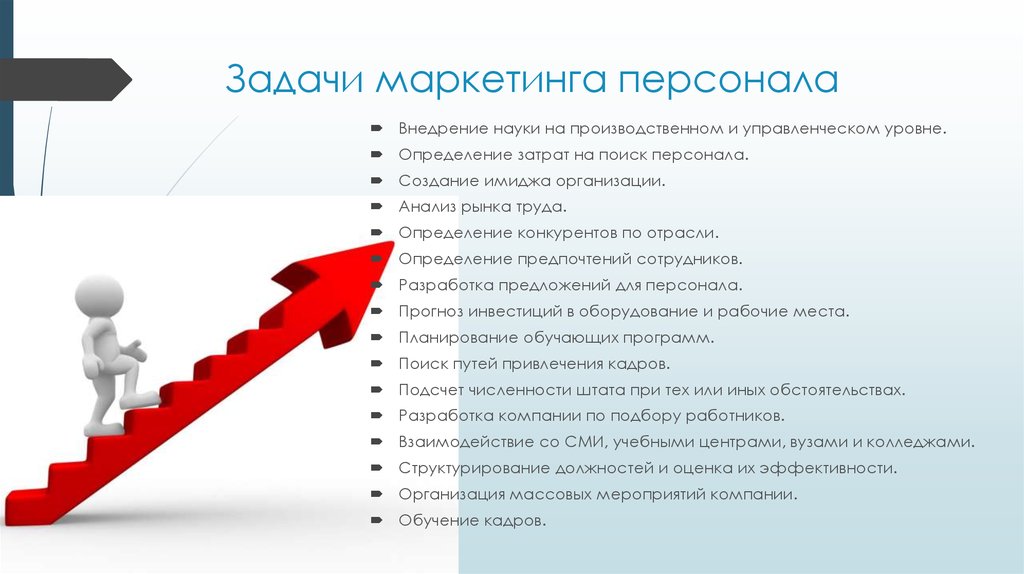 Задачи маркетинга персонала

Внедрение науки на производственном и управленческом уровне.
Определение затрат на поиск персонала.
Создание имиджа организации.
Анализ рынка труда.
Определение конкурентов по отрасли.
Определение предпочтений сотрудников.
Разработка предложений для персонала.
Прогноз инвестиций в оборудование и рабочие места.
Планирование обучающих программ.
Поиск путей привлечения кадров.
Подсчет численности штата при тех или иных обстоятельствах.
Разработка компании по подбору работников.
Взаимодействие со СМИ, учебными центрами, вузами и колледжами.
Структурирование должностей и оценка их эффективности.
Организация массовых мероприятий компании.
Обучение кадров.